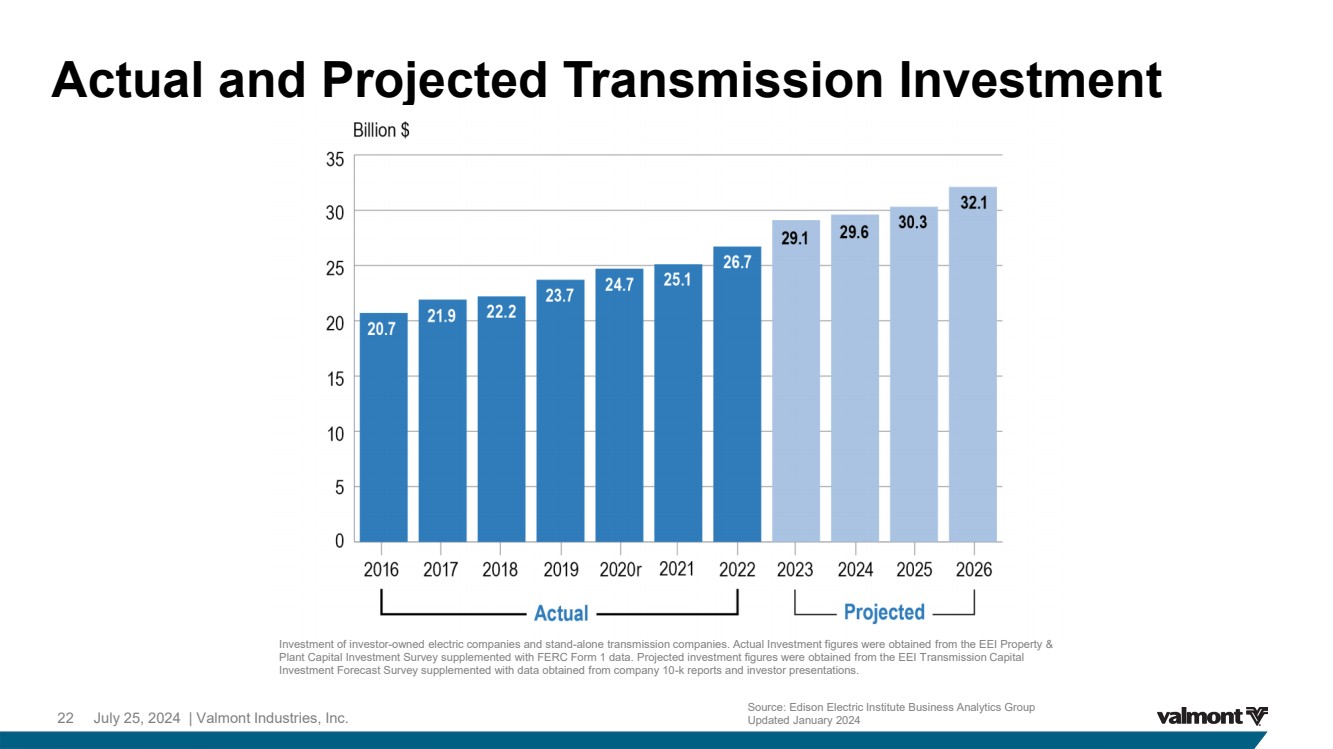 Actual and Projected Transmission Investment

Billion $

35
30
25
20
15
10
5
0

20.7
21.9
22.2
23.7
24.7
25.1
26.7
29.1
29.6
30.3
32.1

2016 2017 2018 2019 2020r 2021 2022 2023 2024 2025 2026

Actual

Projected

Investment of investor-owned electric companies and stand-alone transmission companies. Actual Investment figures were obtained from the EEI Property & Plant Capital Investment Survey supplemented with FERC Form 1 data. Projected investment figures were obtained from the EEI Transmission Capital Investment Forecast Survey supplemented with data obtained from company 10-k reports and investor presentations.

Source: Edison Electric Institute Business Analytics Group
Updated January 2024

22 July 25, 2024 | Valmont Industries, Inc.

valmont